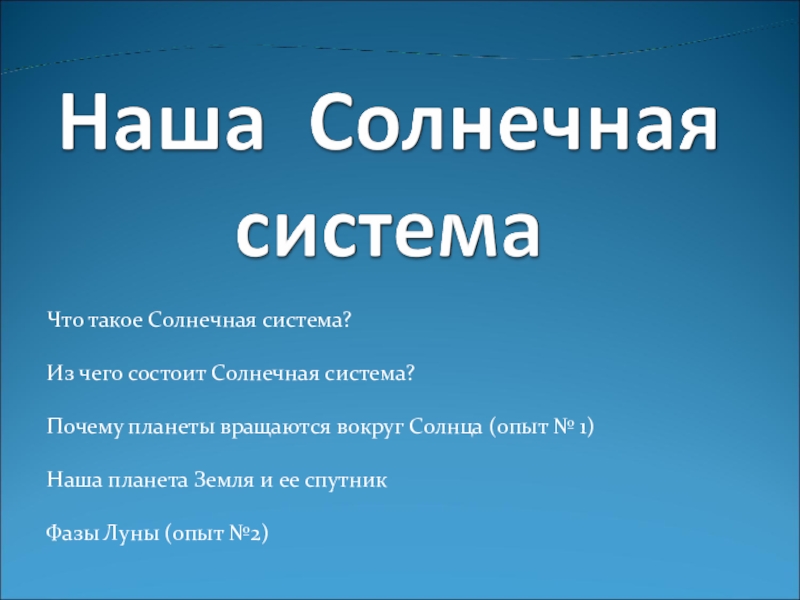 Наша Солнечная система

Что такое Солнечная система?

Из чего состоит Солнечная система?

Почему планеты вращаются вокруг Солнца (опыт № 1)

Наша планета Земля и ее спутник

Фазы Луны (опыт №2)